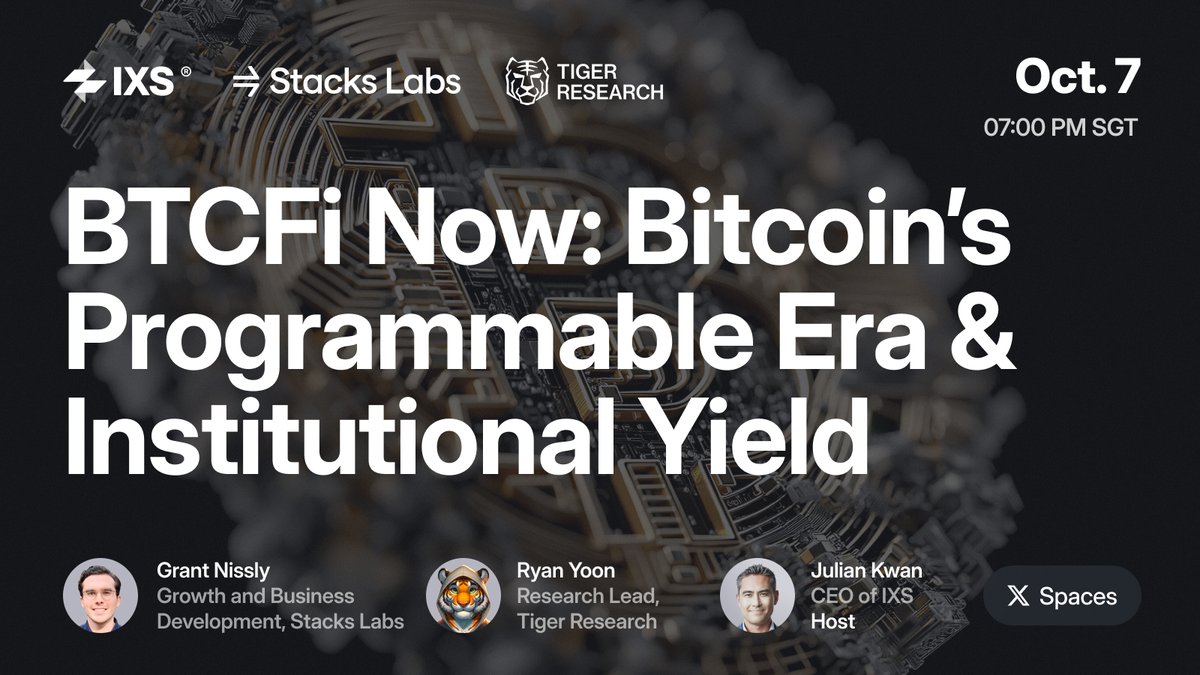 IXS ®

Stacks Labs

TIGER RESEARCH

Oct. 7
07:00 PM SGT

BTCFi Now: Bitcoin's Programmable Era & Institutional Yield

Grant Nissly
Growth and Business Development, Stacks Labs

Ryan Yoon
Research Lead, Tiger Research

Julian Kwan
CEO of IXS
Host

Spaces